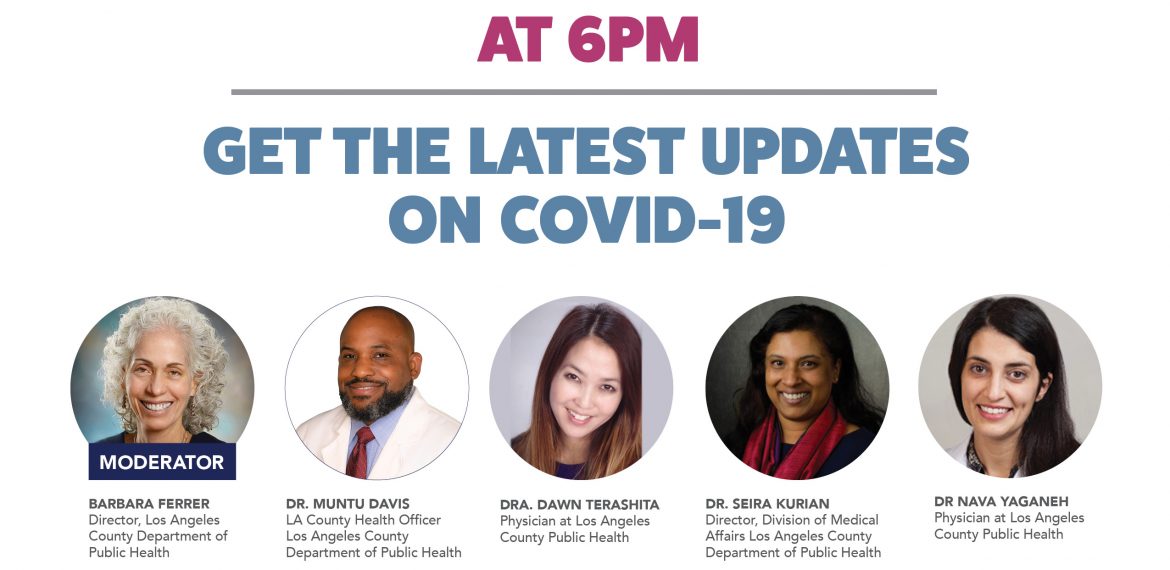 AT 6PM

GET THE LATEST UPDATES ON COVID-19

MODERATOR

BARBARA FERRER
Director, Los Angeles County Department of Public Health

DR. MUNTU DAVIS
LA County Health Officer Los Angeles County Department of Public Health

DRA. DAWN TERASHITA
Physician at Los Angeles County Public Health

DR. SEIRA KURIAN
Director, Division of Medical Affairs Los Angeles County Department of Public Health

DR NAVA YAGANEH
Physician at Los Angeles County Public Health